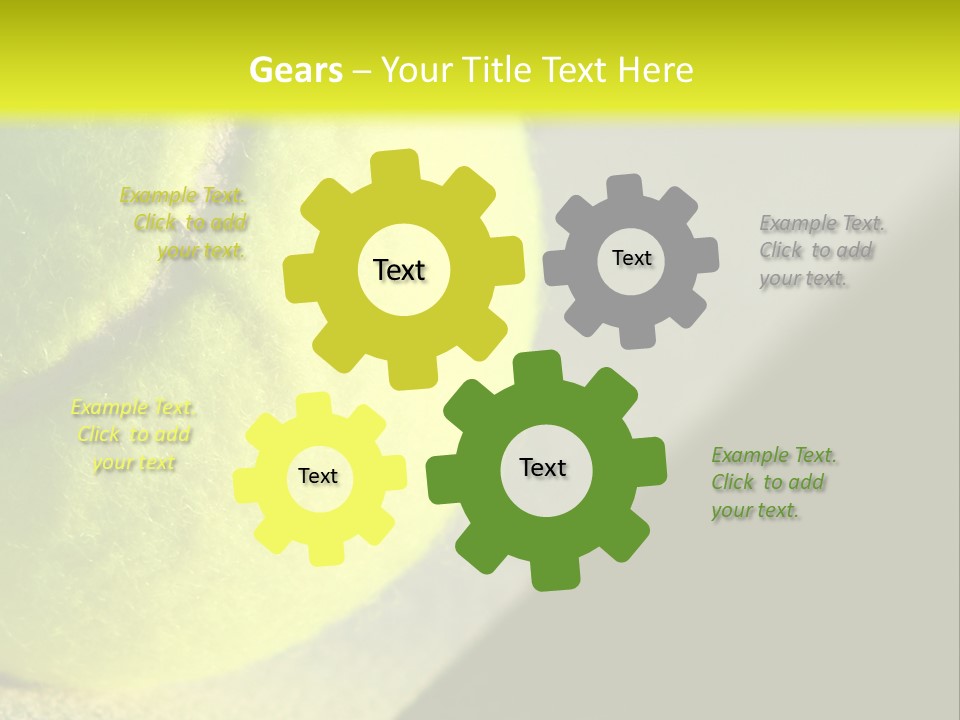 Gears – Your Title Text Here

Example Text. Click to add your text.

Text

Text

Example Text. Click to add your text.

Example Text. Click to add your text

Text

Text

Example Text. Click to add your text.